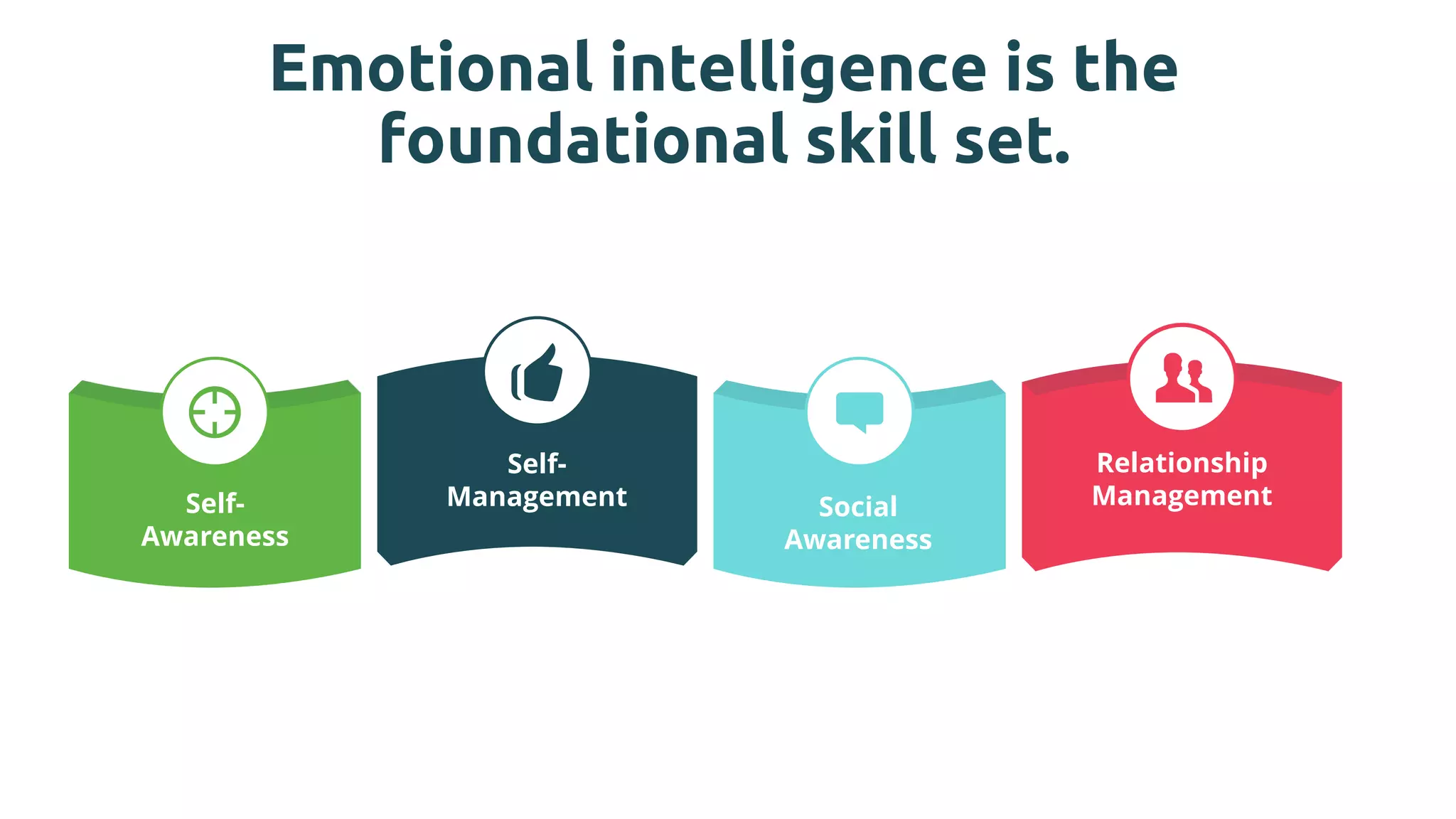 Emotional intelligence is the foundational skill set.

Self-Awareness

Self-Management

Social Awareness

Relationship Management